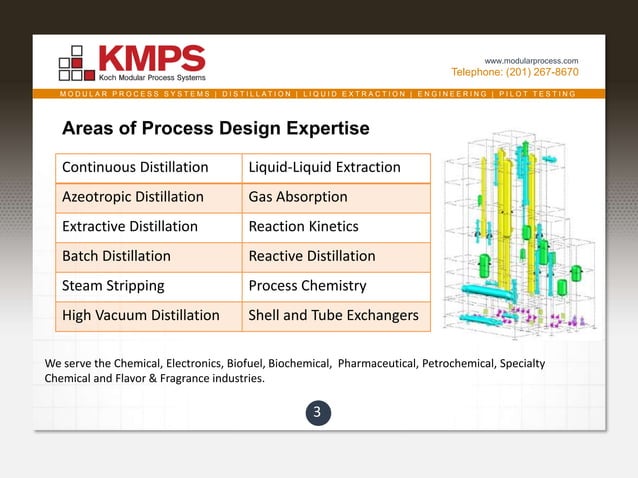 KMPS
Koch Modular Process Systems

www.modularprocess.com
Telephone: (201) 267-8670

MODULAR PROCESS SYSTEMS | DISTILLATION | LIQUID EXTRACTION | ENGINEERING | PILOT TESTING

Areas of Process Design Expertise

| Continuous Distillation | Liquid-Liquid Extraction |
|---|---|
| Azeotropic Distillation | Gas Absorption |
| Extractive Distillation | Reaction Kinetics |
| Batch Distillation | Reactive Distillation |
| Steam Stripping | Process Chemistry |
| High Vacuum Distillation | Shell and Tube Exchangers |

We serve the Chemical, Electronics, Biofuel, Biochemical, Pharmaceutical, Petrochemical, Specialty Chemical and Flavor & Fragrance industries.

3